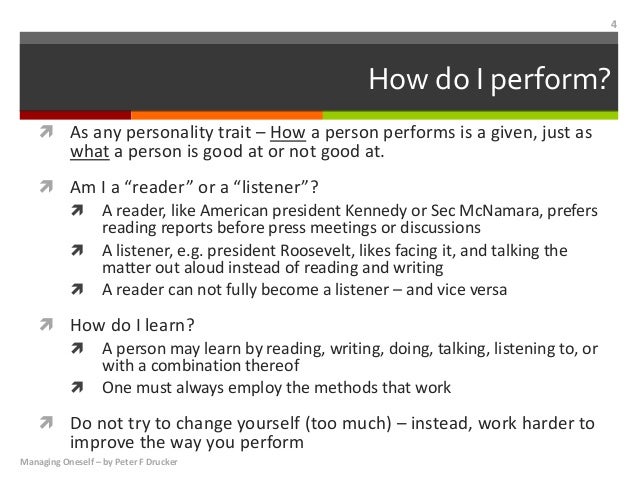 4

How do I perform?

As any personality trait – How a person performs is a given, just as what a person is good at or not good at.

Am I a “reader” or a “listener”?

A reader, like American president Kennedy or Sec McNamara, prefers reading reports before press meetings or discussions

A listener, e.g. president Roosevelt, likes facing it, and talking the matter out aloud instead of reading and writing

A reader can not fully become a listener – and vice versa

How do I learn?

A person may learn by reading, writing, doing, talking, listening to, or with a combination thereof

One must always employ the methods that work

Do not try to change yourself (too much) – instead, work harder to improve the way you perform

Managing Oneself – by Peter F Drucker